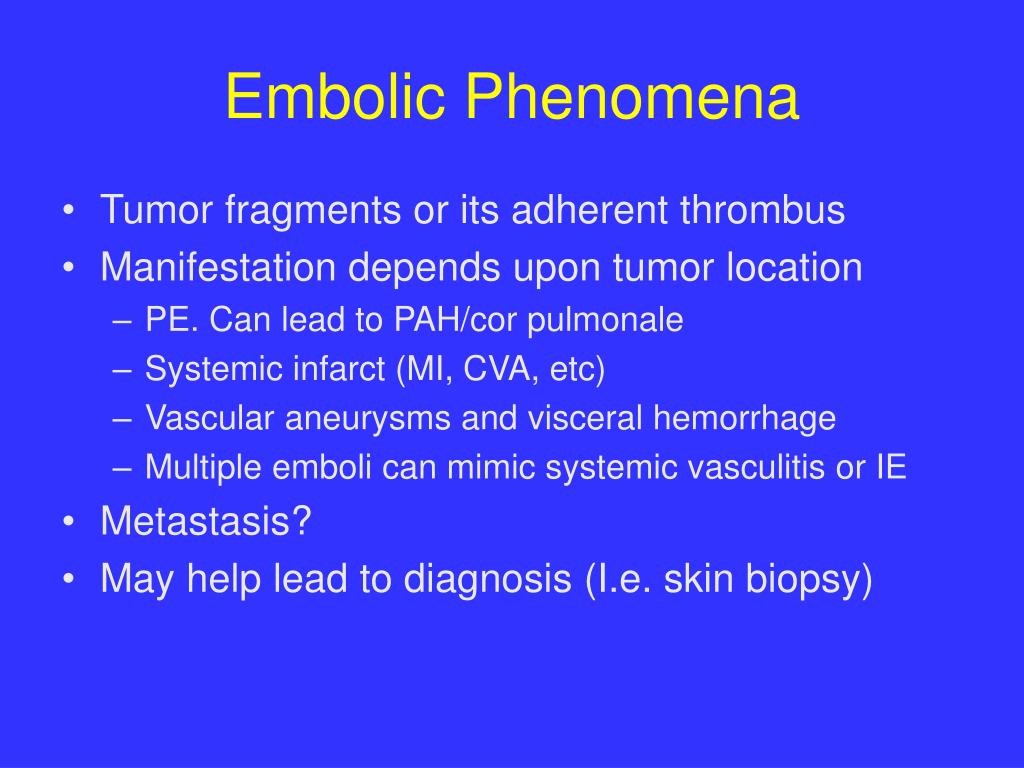 Embolic Phenomena

• Tumor fragments or its adherent thrombus
• Manifestation depends upon tumor location
  – PE. Can lead to PAH/cor pulmonale
  – Systemic infarct (MI, CVA, etc)
  – Vascular aneurysms and visceral hemorrhage
  – Multiple emboli can mimic systemic vasculitis or IE
• Metastasis?
• May help lead to diagnosis (I.e. skin biopsy)